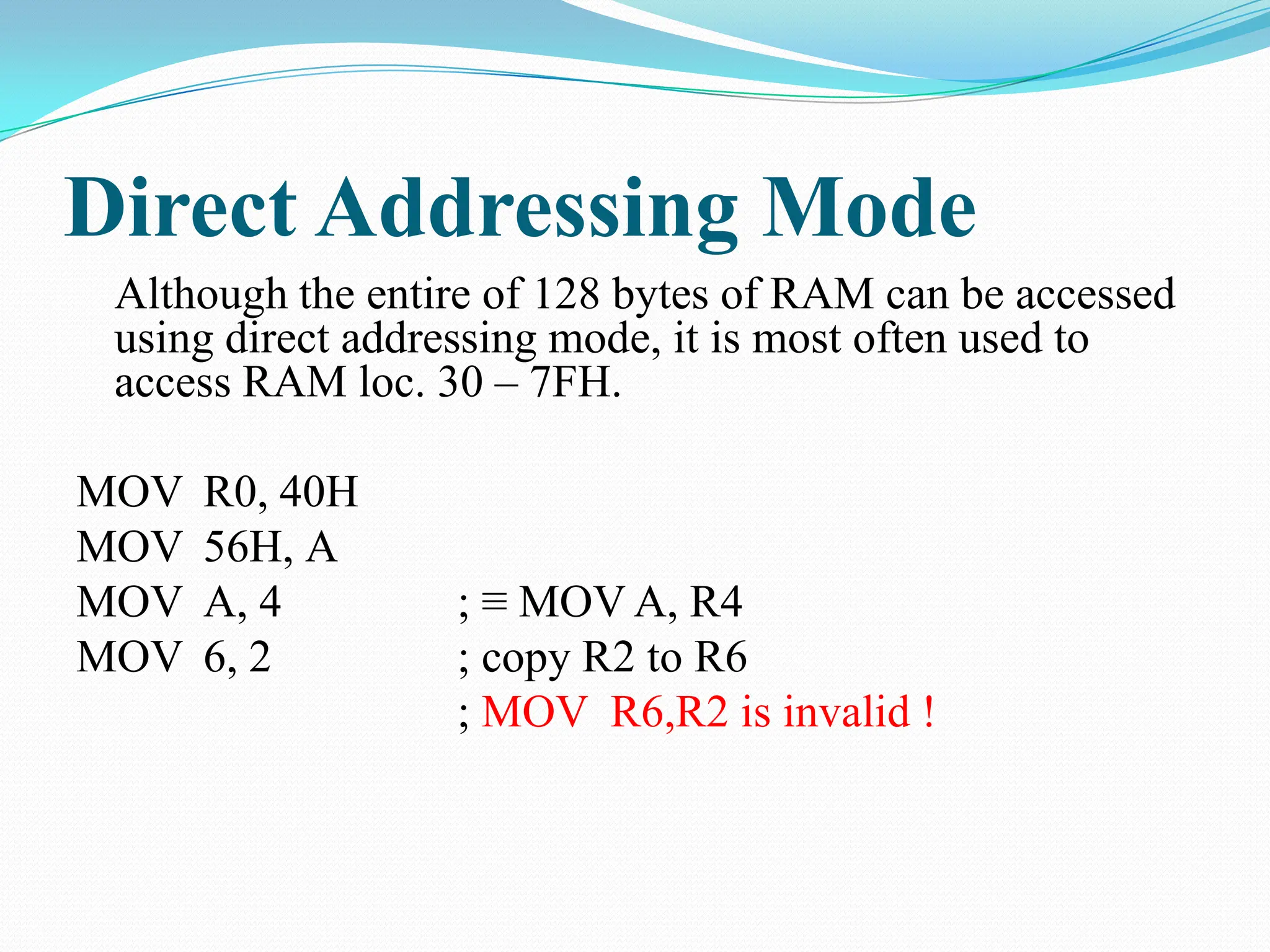 Direct Addressing Mode

Although the entire of 128 bytes of RAM can be accessed using direct addressing mode, it is most often used to access RAM loc. 30 – 7FH.

MOV R0, 40H
MOV 56H, A
MOV A, 4 ; ≡ MOV A, R4
MOV 6, 2 ; copy R2 to R6
; MOV R6,R2 is invalid !